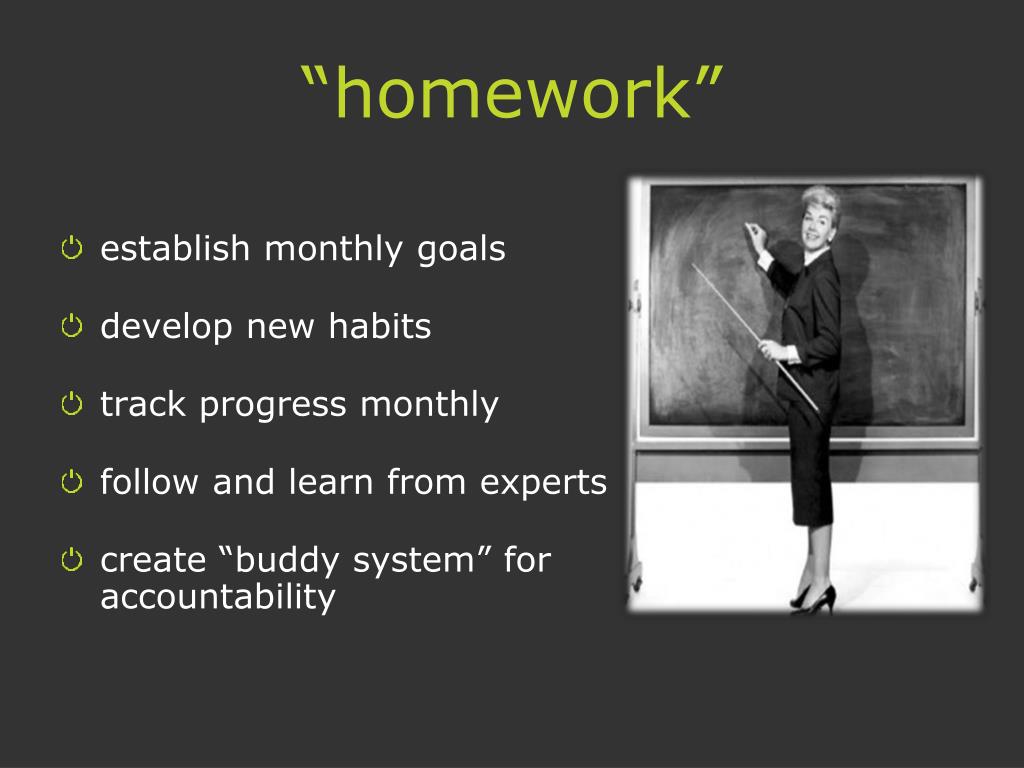 “homework”

establish monthly goals

develop new habits

track progress monthly

follow and learn from experts

create “buddy system” for accountability